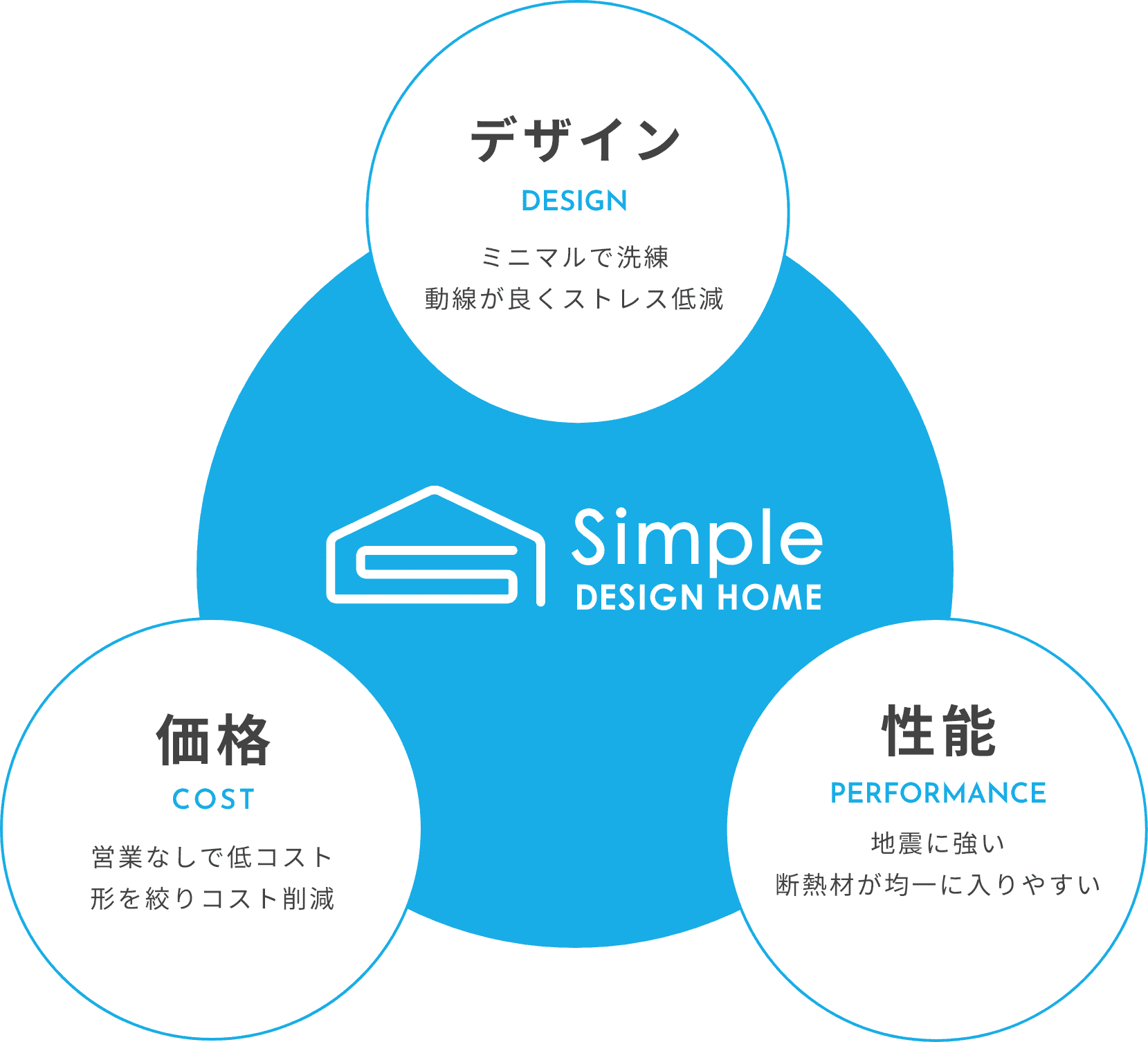 デザイン
DESIGN
ミニマルで洗練
動線が良くストレス低減

Simple
DESIGN HOME

価格
COST
営業なしで低コスト
形を絞りコスト削減

性能
PERFORMANCE
地震に強い
断熱材が均一に入りやすい